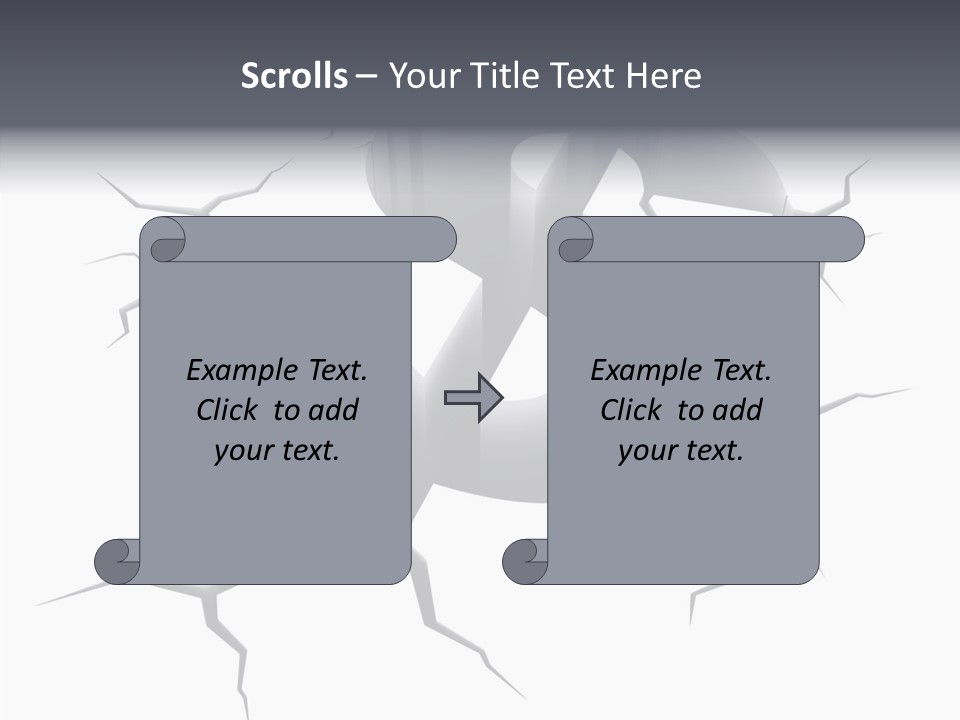 Scrolls – Your Title Text Here

Example Text. Click to add your text.

Example Text. Click to add your text.